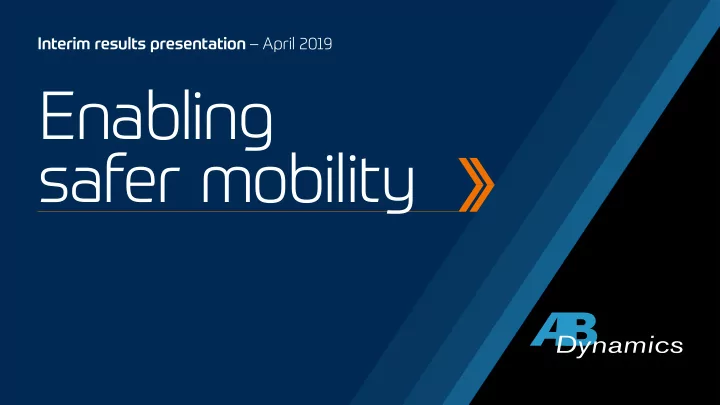 Interim results presentation – April 2019

Enabling safer mobility

AB Dynamics